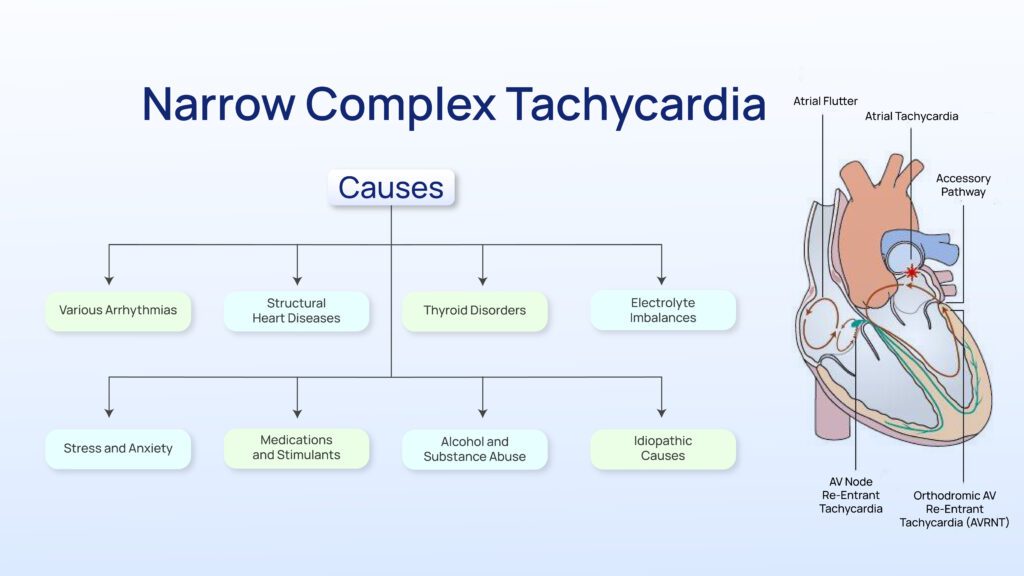 Narrow Complex Tachycardia

Causes

Various Arrhythmias

Structural Heart Diseases

Thyroid Disorders

Electrolyte Imbalances

Stress and Anxiety

Medications and Stimulants

Alcohol and Substance Abuse

Idiopathic Causes

Atrial Flutter

Atrial Tachycardia

Accessory Pathway

AV Node Re-Entrant Tachycardia

Orthodromic AV Re-Entrant Tachycardia (AVRNT)